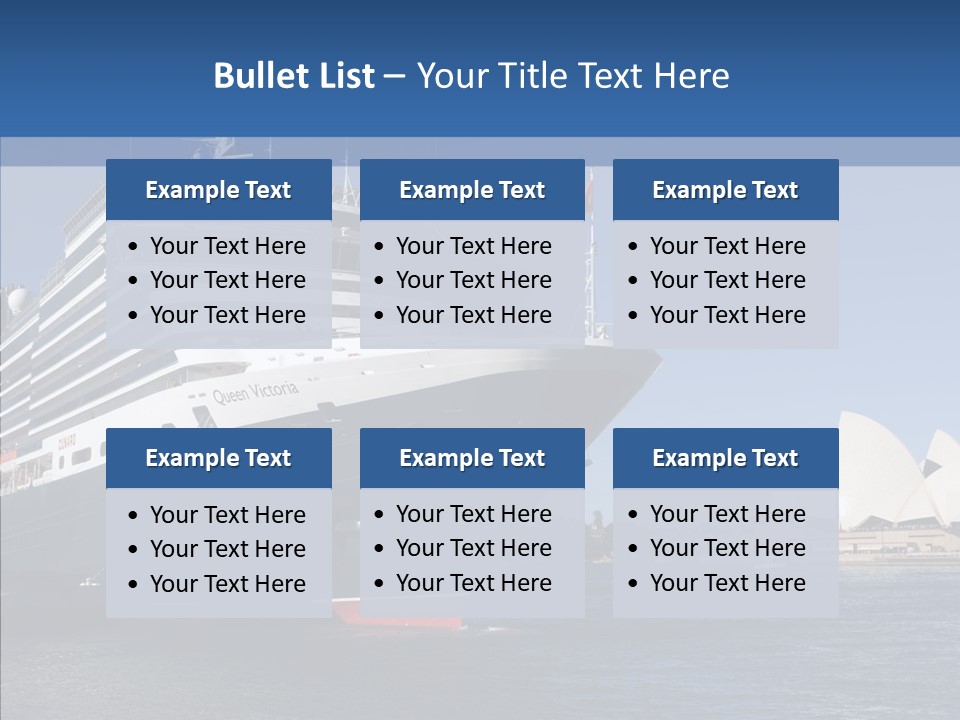 Bullet List – Your Title Text Here

Example Text
• Your Text Here
• Your Text Here
• Your Text Here

Example Text
• Your Text Here
• Your Text Here
• Your Text Here

Example Text
• Your Text Here
• Your Text Here
• Your Text Here

Queen Victoria

CUNARD

Example Text
• Your Text Here
• Your Text Here
• Your Text Here

Example Text
• Your Text Here
• Your Text Here
• Your Text Here

Example Text
• Your Text Here
• Your Text Here
• Your Text Here